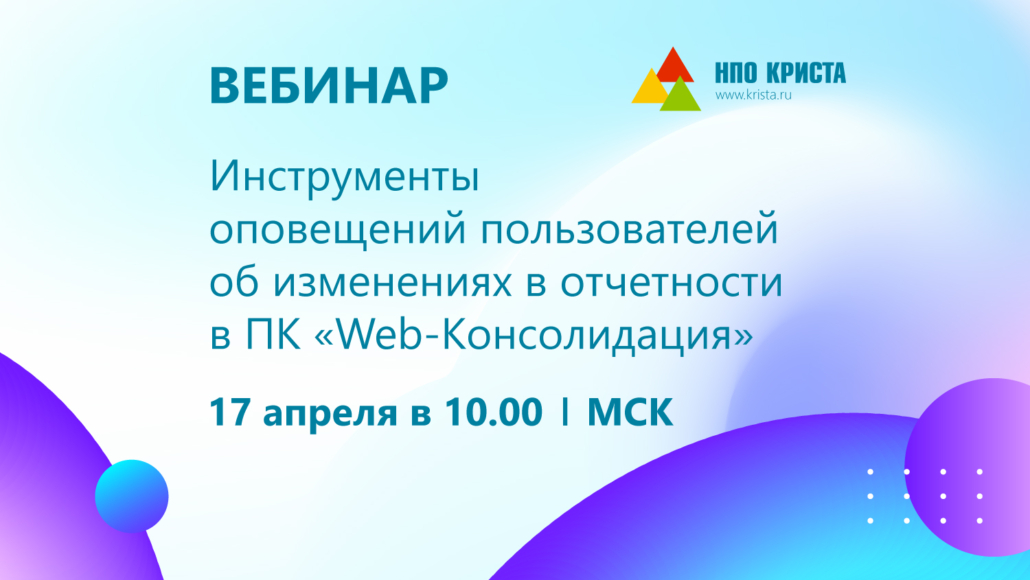 ВЕБИНАР

НПО КРИСТА
www.krista.ru

Инструменты оповещений пользователей об изменениях в отчетности в ПК «Web-Консолидация»

17 апреля в 10.00 | МСК